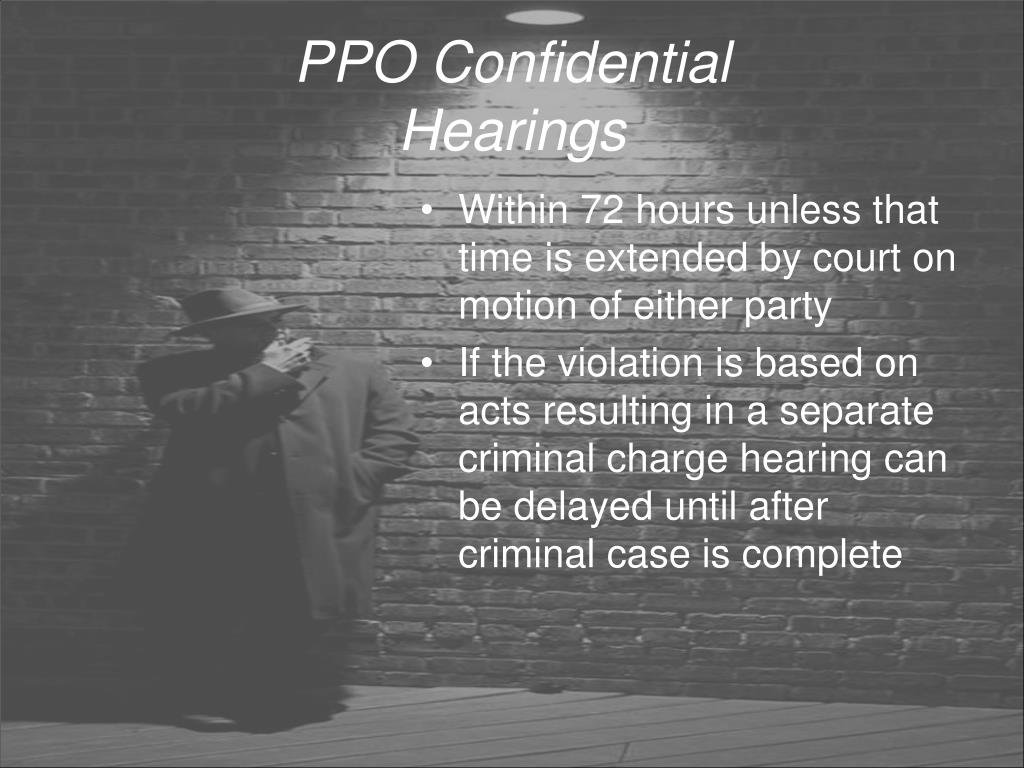 PPO Confidential Hearings

• Within 72 hours unless that time is extended by court on motion of either party
• If the violation is based on acts resulting in a separate criminal charge hearing can be delayed until after criminal case is complete